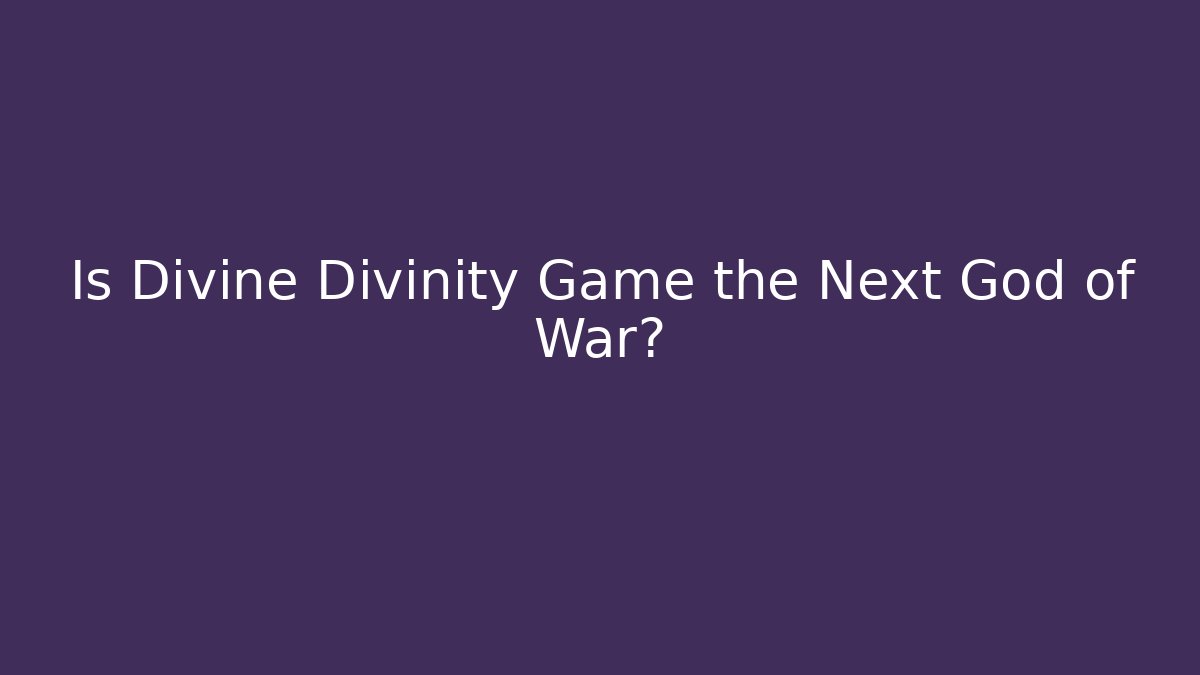 Is Divine Divinity Game the Next God of War?